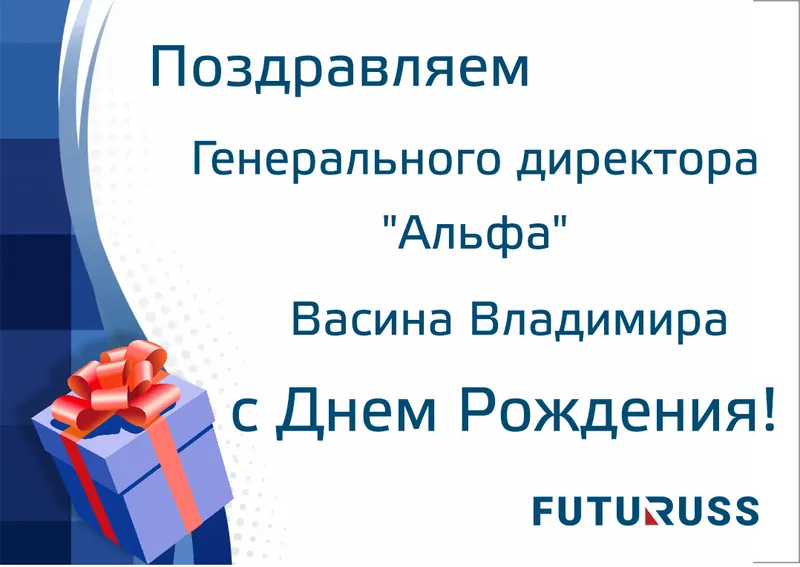 Поздравляем

Генерального директора "Альфа"

Васина Владимира

с Днем Рождения!

FUTURUSS